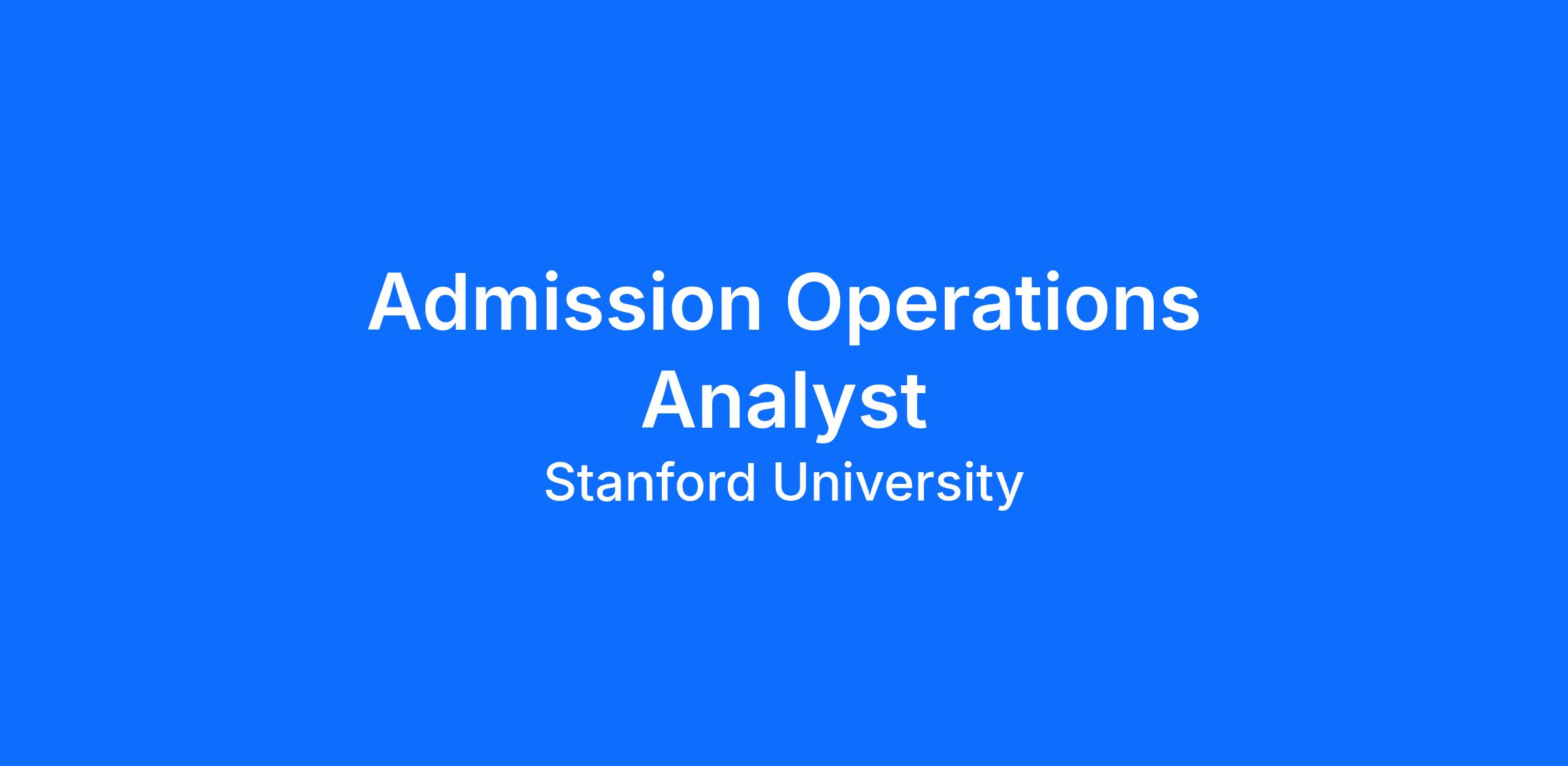 Admission Operations Analyst

Stanford University